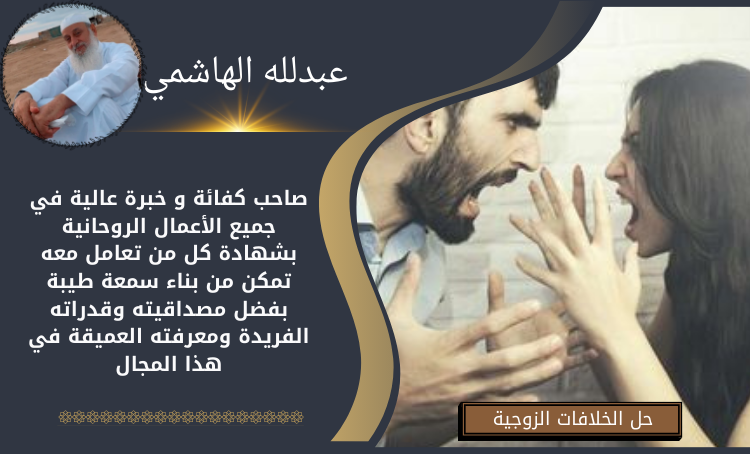 عبدلله الهاشمي

صاحب كفائة و خبرة عالية في جميع الأعمال الروحانية بشهادة كل من تعامل معه تمكن من بناء سمعة طيبة بفضل مصداقيته وقدراته الفريدة ومعرفته العميقة في هذا المجال

حل الخلافات الزوجية